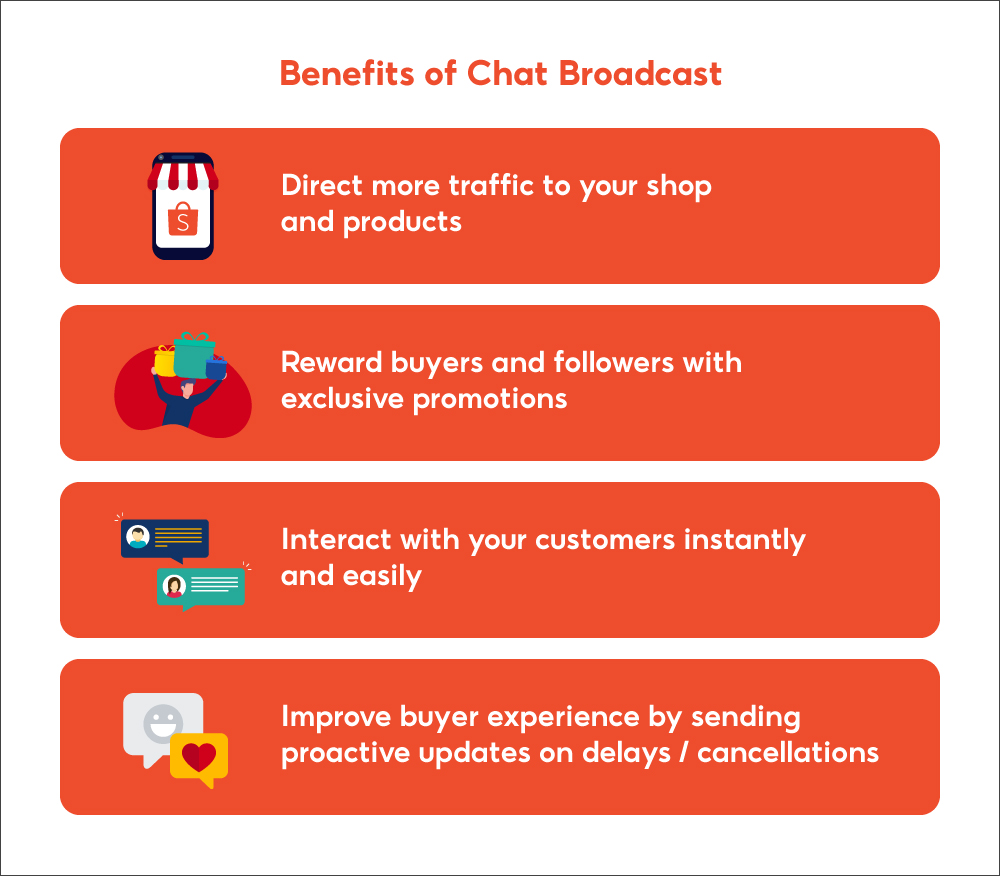 Benefits of Chat Broadcast

S

Direct more traffic to your shop and products

Reward buyers and followers with exclusive promotions

Interact with your customers instantly and easily

Improve buyer experience by sending proactive updates on delays / cancellations